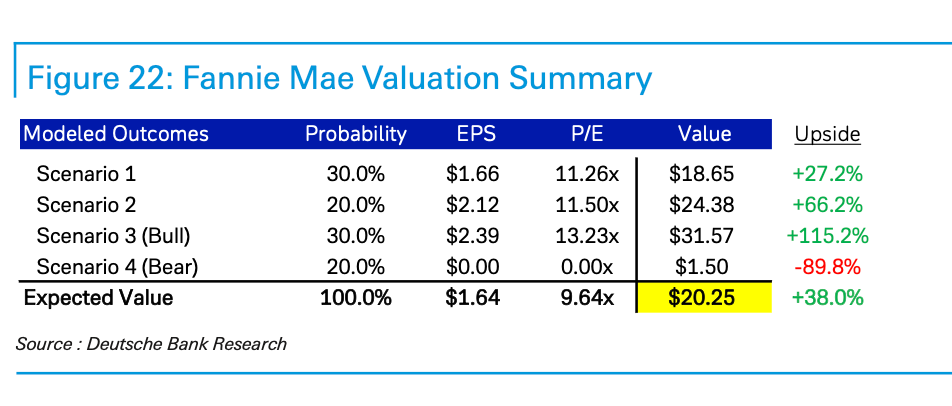 Figure 22: Fannie Mae Valuation Summary

| Modeled Outcomes | Probability | EPS | P/E | Value | Upside |
|---|---|---|---|---|---|
| Scenario 1 | 30.0% | \$1.66 | 11.26x | \$18.65 | +27.2% |
| Scenario 2 | 20.0% | \$2.12 | 11.50x | \$24.38 | +66.2% |
| Scenario 3 (Bull) | 30.0% | \$2.39 | 13.23x | \$31.57 | +115.2% |
| Scenario 4 (Bear) | 20.0% | \$0.00 | 0.00x | \$1.50 | -89.8% |
| Expected Value | 100.0% | \$1.64 | 9.64x | \$20.25 | +38.0% |

Source : Deutsche Bank Research